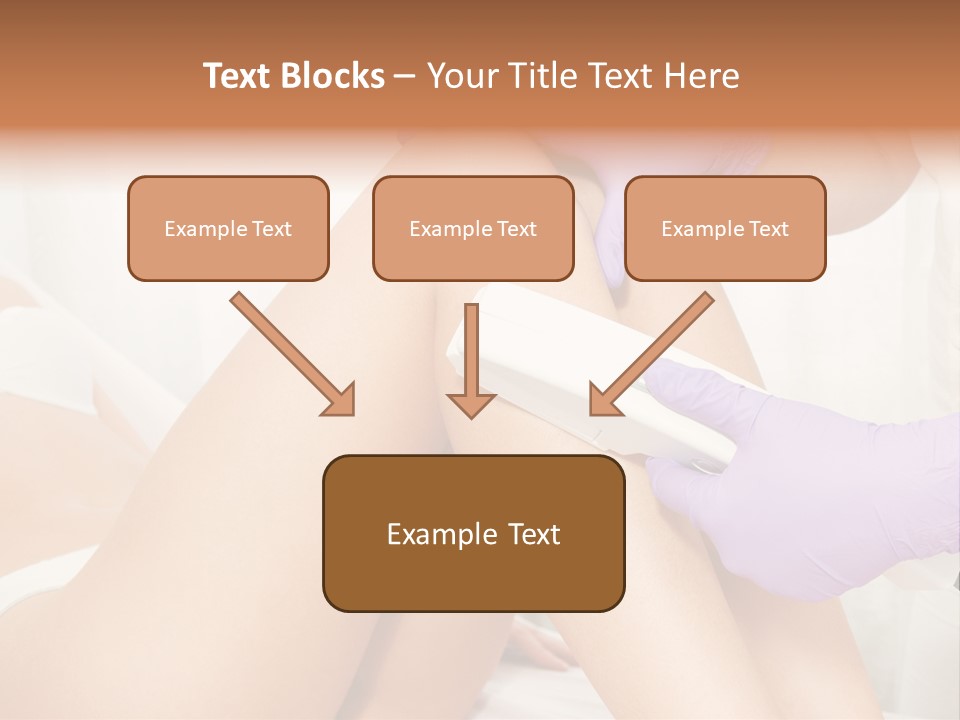 Text Blocks – Your Title Text Here

Example Text

Example Text

Example Text

Example Text